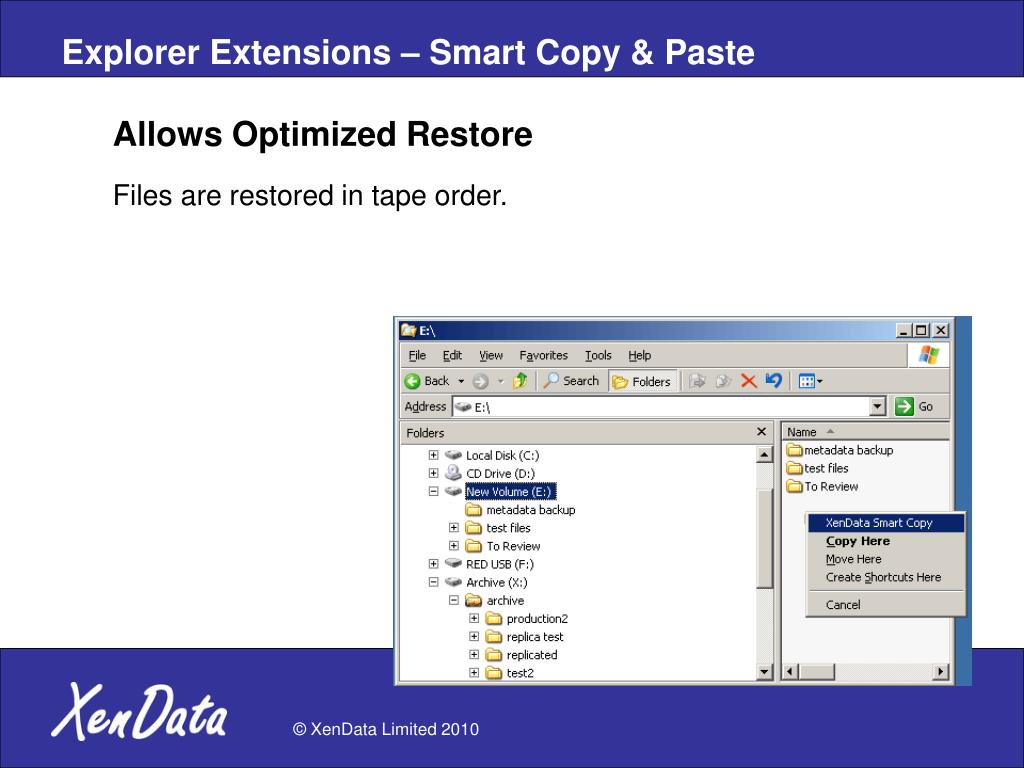 Explorer Extensions – Smart Copy & Paste

Allows Optimized Restore

Files are restored in tape order.

E:\

File Edit View Favorites Tools Help

Back Search Folders

Address E:\ Go

Folders

Local Disk (C:)
CD Drive (D:)
New Volume (E:)
metadata backup
test files
To Review
RED USB (F:)
Archive (X:)
archive
production2
replica test
replicated
test2

Name

metadata backup
test files
To Review

XenData Smart Copy
Copy Here
Move Here
Create Shortcuts Here
Cancel

XenData

© XenData Limited 2010